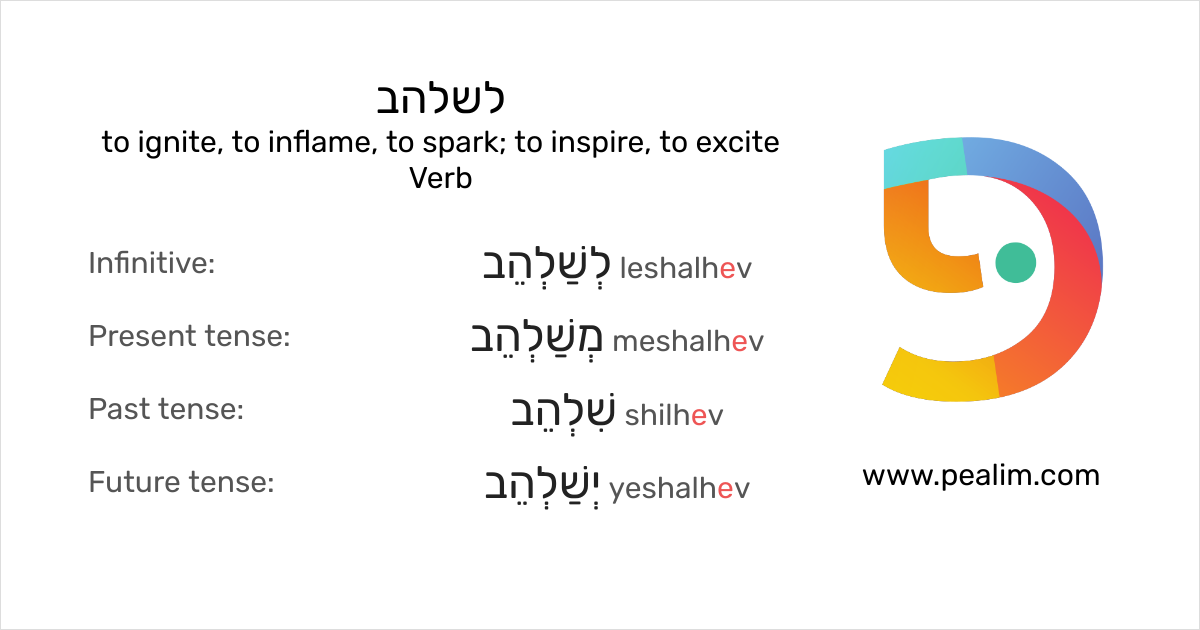 לשלהב
to ignite, to inflame, to spark; to inspire, to excite
Verb

Infinitive: לְשַׁלְהֵב leshalhev

Present tense: מְשַׁלְהֵב meshalhev

Past tense: שִׁלְהֵב shilhev

Future tense: יְשַׁלְהֵב yeshalhev

www.pealim.com